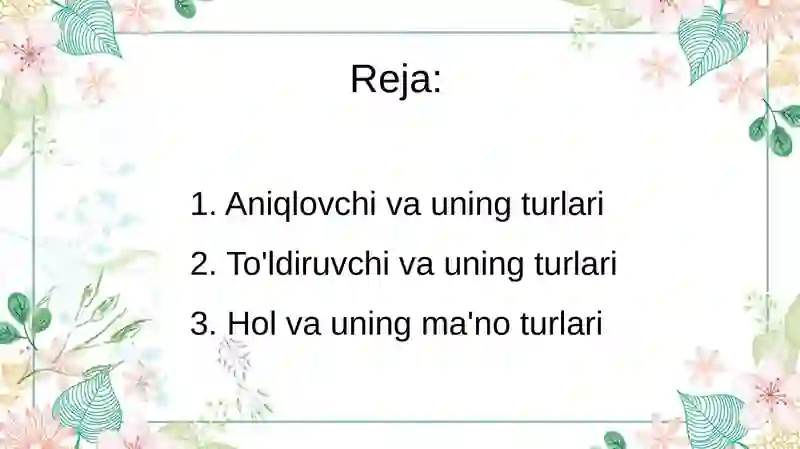 Reja:

1. Aniqlovchi va uning turlari
2. To'ldiruvchi va uning turlari
3. Hol va uning ma'no turlari